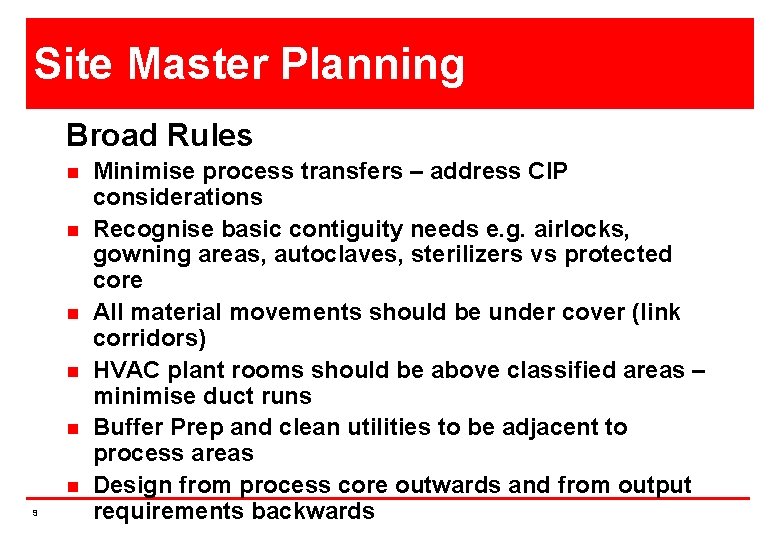 Site Master Planning

Broad Rules

- Minimise process transfers – address CIP considerations
- Recognise basic contiguity needs e.g. airlocks, gowning areas, autoclaves, sterilizers vs protected core
- All material movements should be under cover (link corridors)
- HVAC plant rooms should be above classified areas – minimise duct runs
- Buffer Prep and clean utilities to be adjacent to process areas
- Design from process core outwards and from output requirements backwards

9